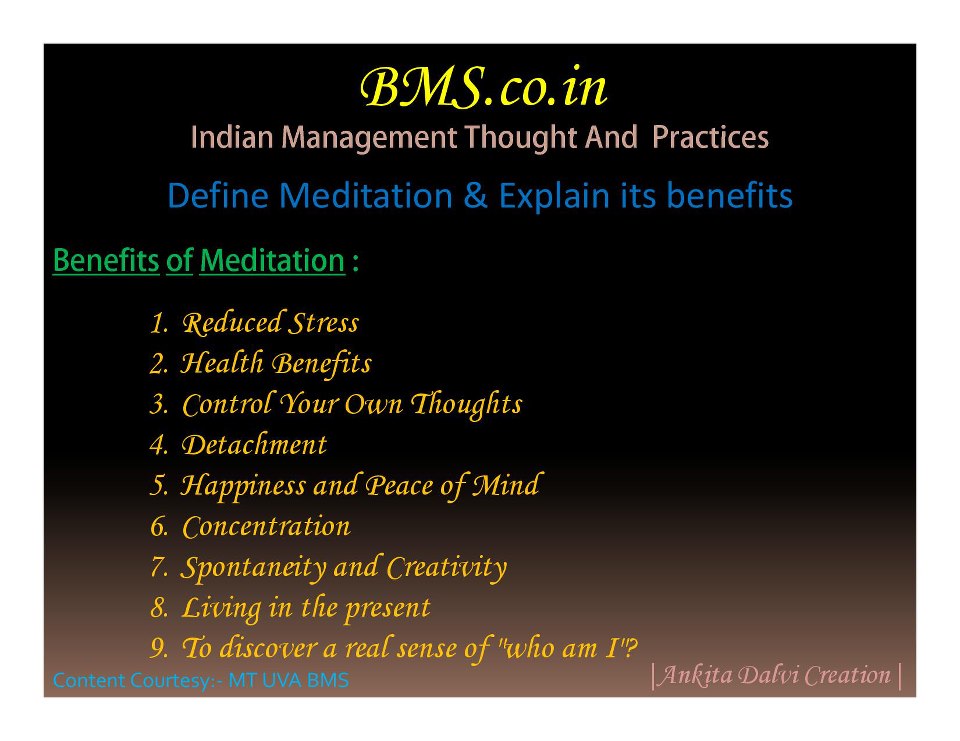 BMS.co.in
Indian Management Thought And Practices

Define Meditation & Explain its benefits

Benefits of Meditation :

1. Reduced Stress
2. Health Benefits
3. Control Your Own Thoughts
4. Detachment
5. Happiness and Peace of Mind
6. Concentration
7. Spontaneity and Creativity
8. Living in the present
9. To discover a real sense of "who am I"?

Content Courtesy:- MT UVA BMS

|Ankita Dalvi Creation|